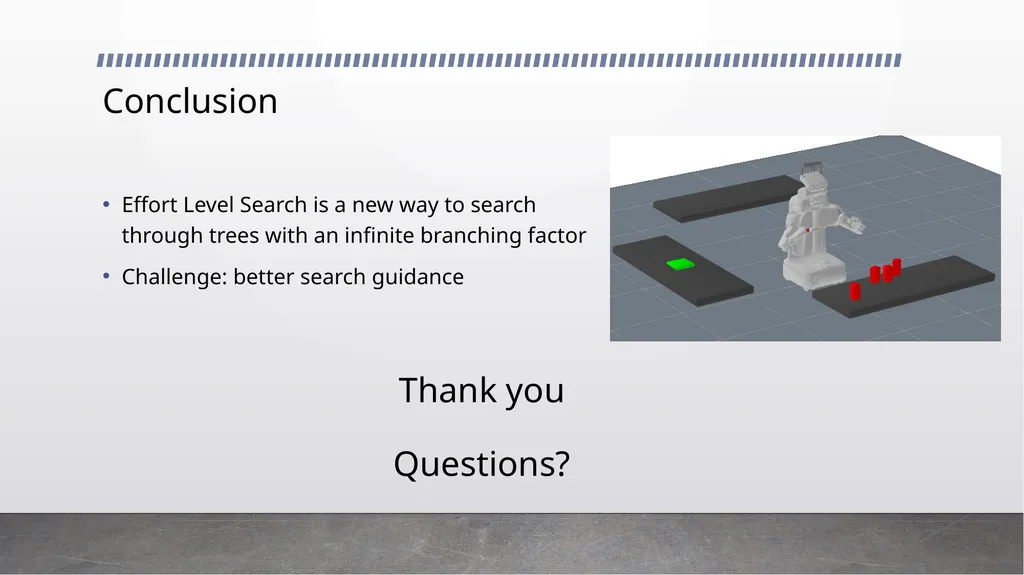 Conclusion

• Effort Level Search is a new way to search through trees with an infinite branching factor
• Challenge: better search guidance

Thank you

Questions?